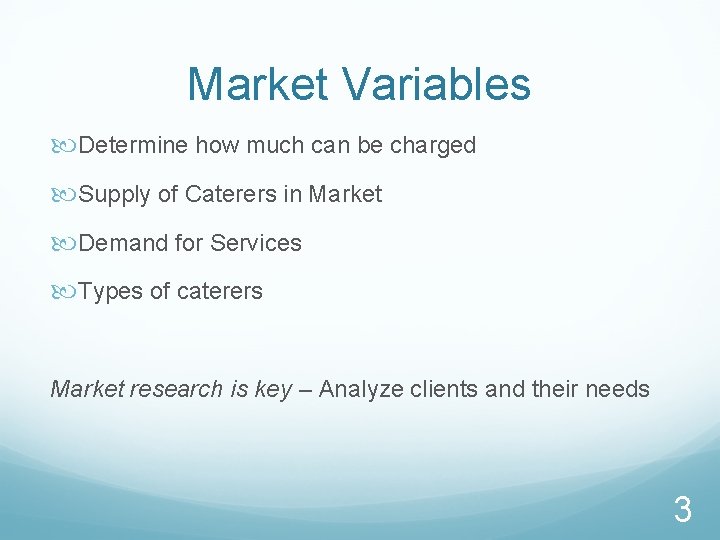 Market Variables

Determine how much can be charged

Supply of Caterers in Market

Demand for Services

Types of caterers

Market research is key – Analyze clients and their needs

3